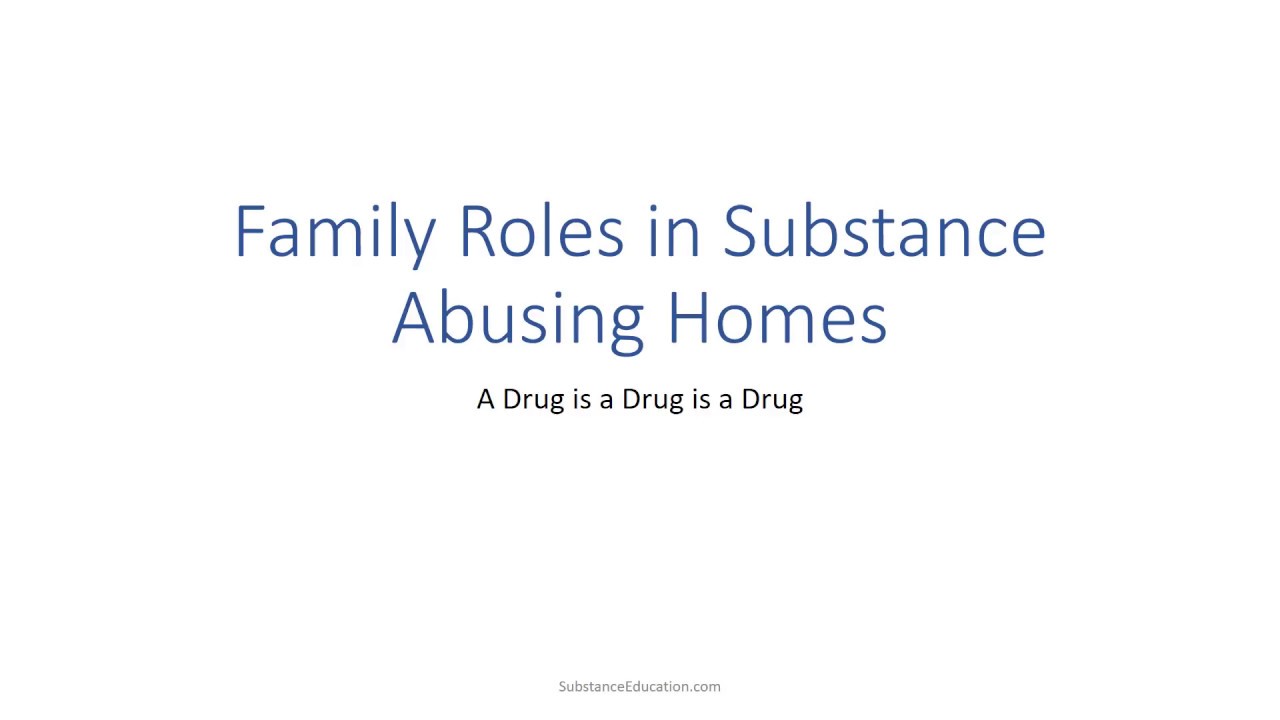 Family Roles in Substance Abusing Homes

A Drug is a Drug is a Drug

SubstanceEducation.com